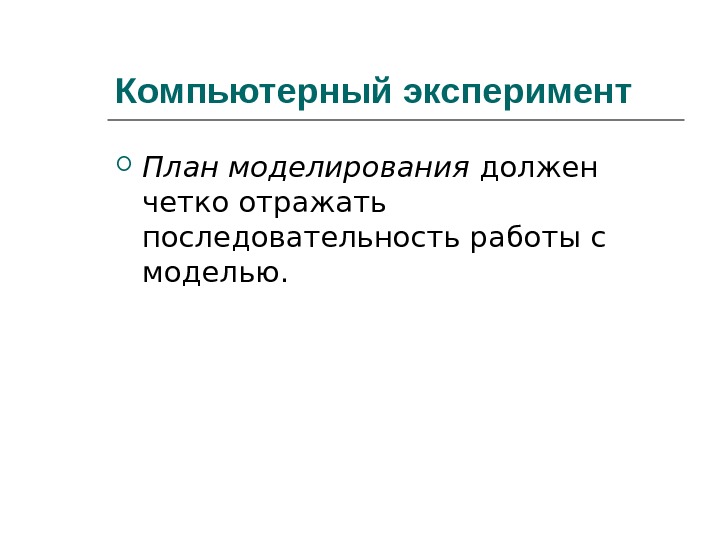 Компьютерный эксперимент

План моделирования должен четко отражать последовательность работы с моделью.